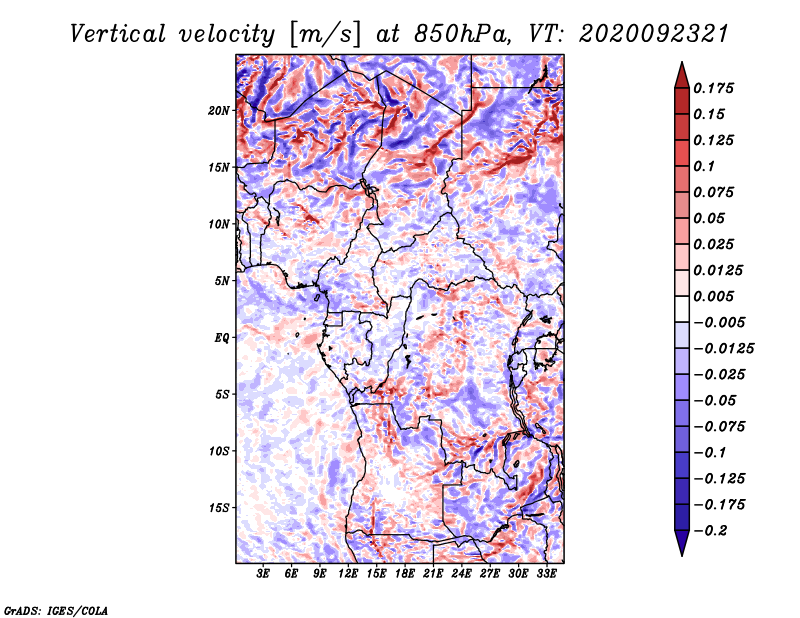 Vertical velocity [m/s] at 850hPa, VT: 2020092321

20N
15N
10N
5N
EQ
5S
10S
15S

3E 6E 9E 12E 15E 18E 21E 24E 27E 30E 33E

0.175
0.15
0.125
0.1
0.075
0.05
0.025
0.0125
0.005
−0.005
−0.0125
−0.025
−0.05
−0.075
−0.1
−0.125
−0.175
−0.2

GrADS: IGES/COLA